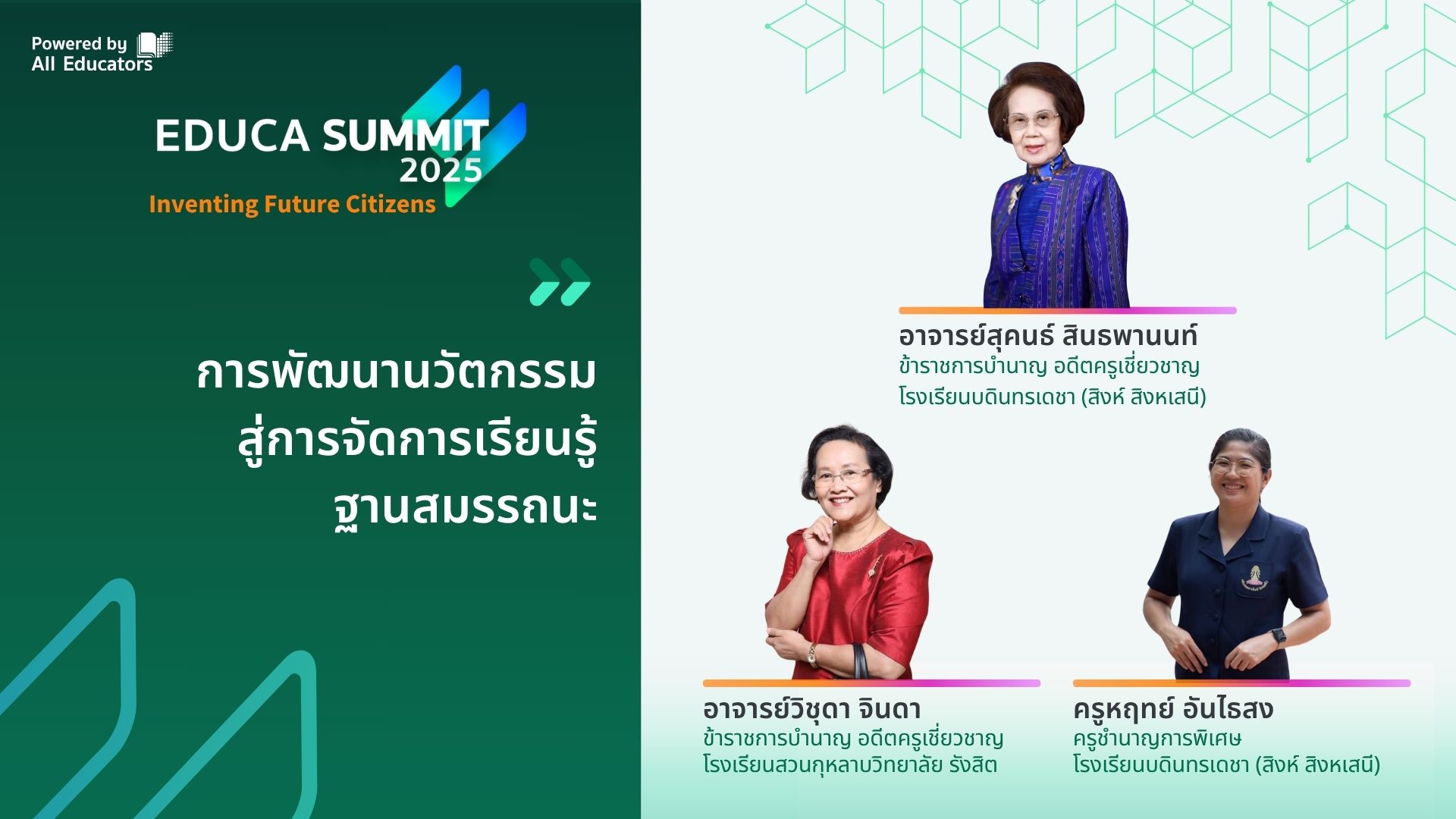 Powered by
All Educators

EDUCA SUMMIT
2025
Inventing Future Citizens

การพัฒนานวัตกรรม
สู่การจัดการเรียนรู้
ฐานสมรรถนะ

อาจารย์สุคนธ์ สินธพานนท์
ข้าราชการบำนาญ อดีตครูเชี่ยวชาญ
โรงเรียนบดินทรเดชา (สิงห์ สิงหเสนี)

อาจารย์วิชุดา จินดา
ข้าราชการบำนาญ อดีตครูเชี่ยวชาญ
โรงเรียนสวนกุหลาบวิทยาลัย รังสิต

ครูหฤทย์ อันไธสง
ครูชำนาญการพิเศษ
โรงเรียนบดินทรเดชา (สิงห์ สิงหเสนี)